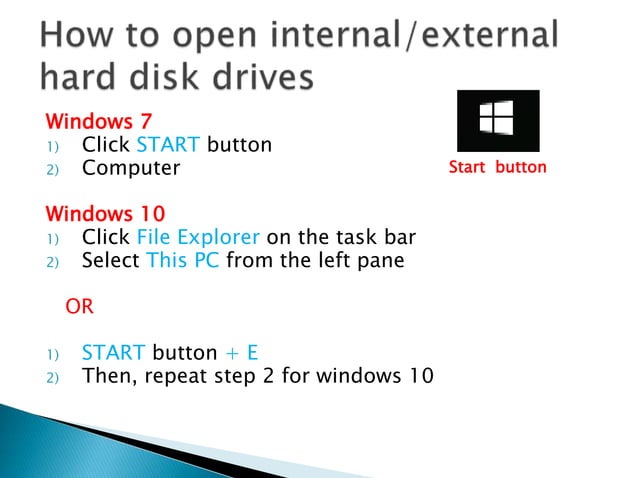 How to open internal/external hard disk drives

Windows 7
1) Click START button
2) Computer

Start button

Windows 10
1) Click File Explorer on the task bar
2) Select This PC from the left pane

OR

1) START button + E
2) Then, repeat step 2 for windows 10